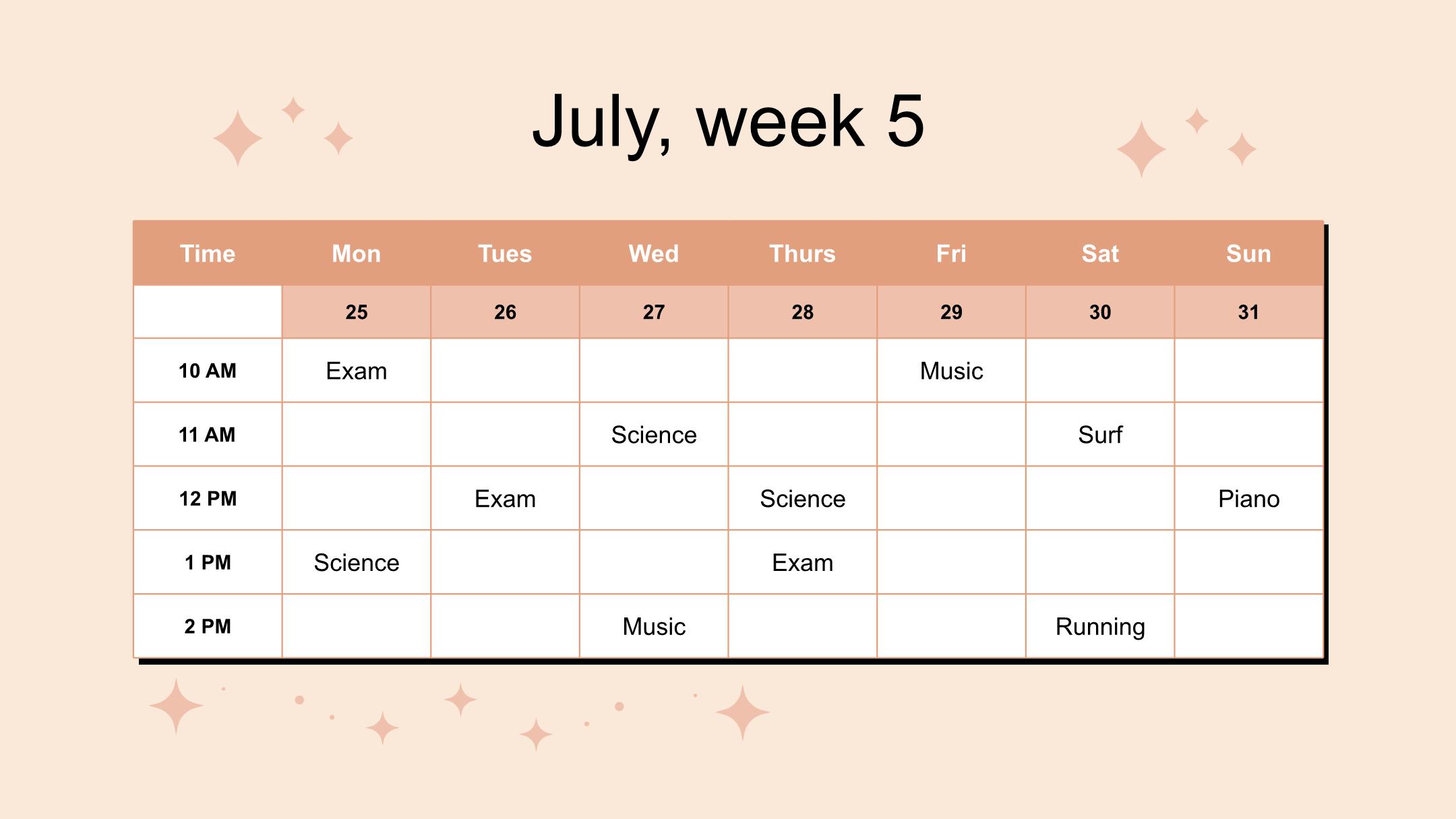 July, week 5

| Time | Mon | Tues | Wed | Thurs | Fri | Sat | Sun |
|---|---|---|---|---|---|---|---|
| | 25 | 26 | 27 | 28 | 29 | 30 | 31 |
| 10 AM | Exam | | | | Music | | |
| 11 AM | | | Science | | | Surf | |
| 12 PM | | Exam | | Science | | | Piano |
| 1 PM | Science | | | Exam | | | |
| 2 PM | | | Music | | | Running | |